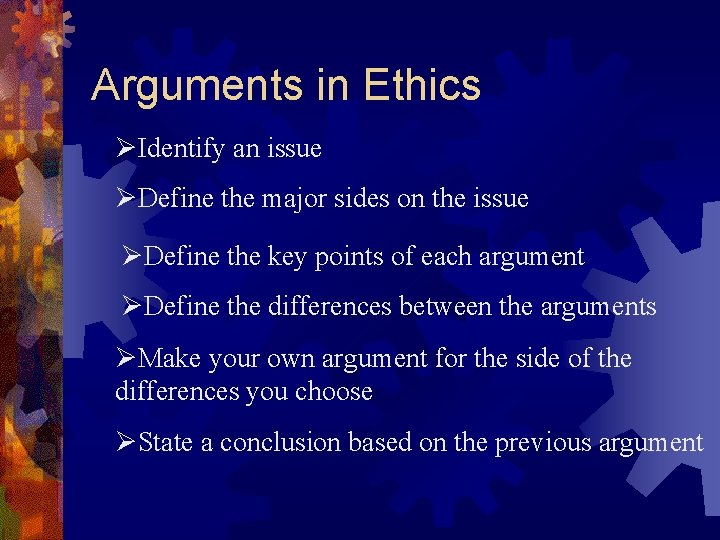 Arguments in Ethics

➢Identify an issue

➢Define the major sides on the issue

➢Define the key points of each argument

➢Define the differences between the arguments

➢Make your own argument for the side of the differences you choose

➢State a conclusion based on the previous argument